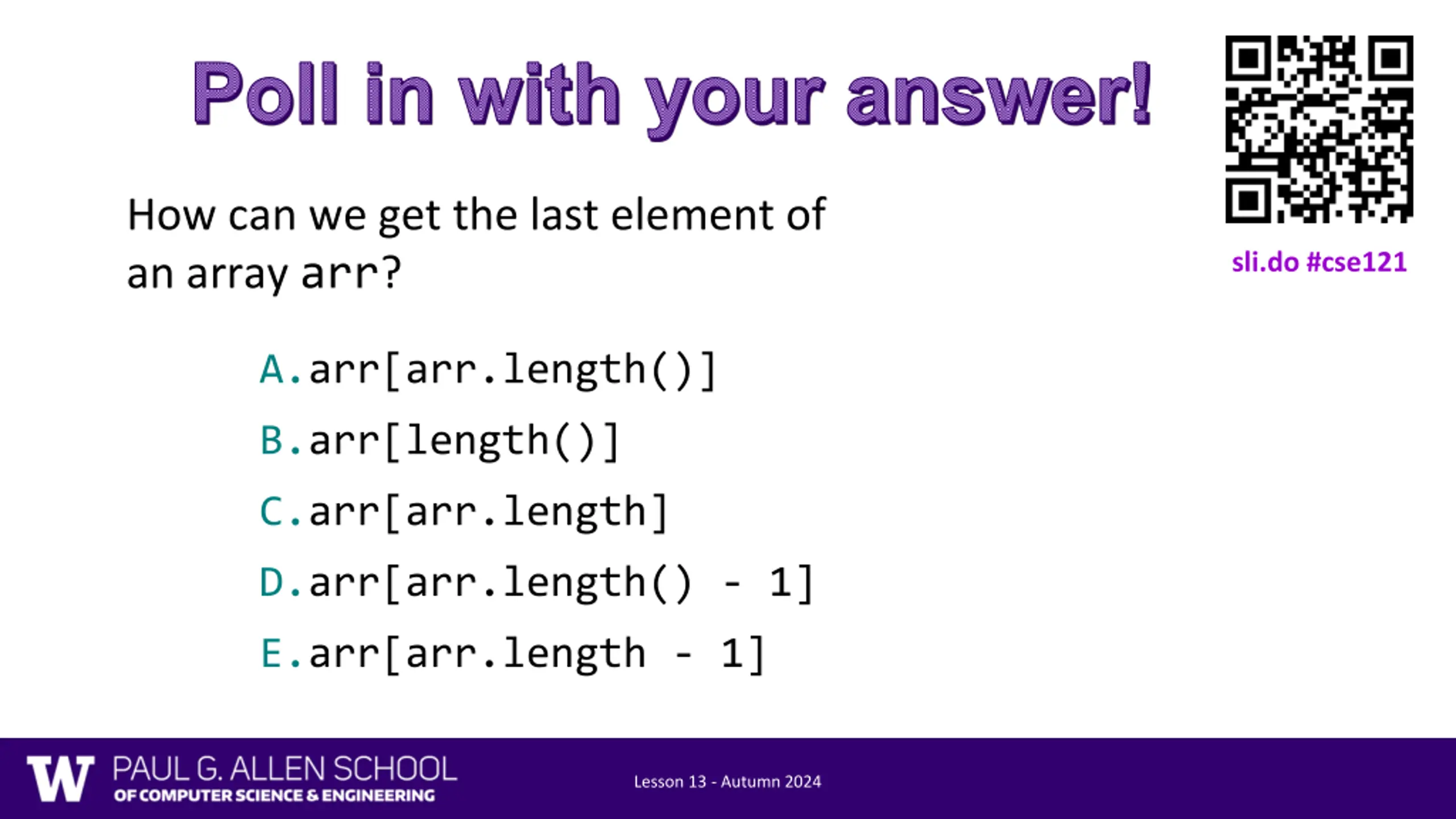 Poll in with your answer!

sli.do #cse121

How can we get the last element of an array arr?

A. arr[arr.length()]

B. arr[length()]

C. arr[arr.length]

D. arr[arr.length() - 1]

E. arr[arr.length - 1]

W PAUL G. ALLEN SCHOOL OF COMPUTER SCIENCE & ENGINEERING

Lesson 13 - Autumn 2024